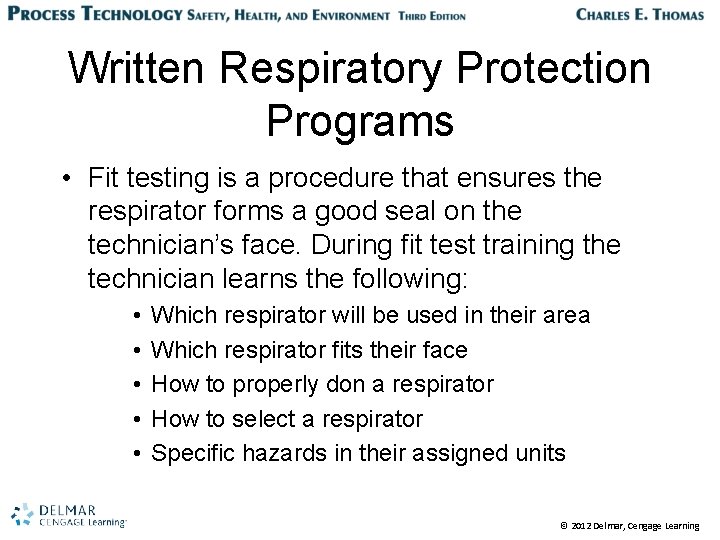 PROCESS TECHNOLOGY SAFETY, HEALTH, AND ENVIRONMENT THIRD EDITION

CHARLES E. THOMAS

Written Respiratory Protection Programs

• Fit testing is a procedure that ensures the respirator forms a good seal on the technician's face. During fit test training the technician learns the following:
• Which respirator will be used in their area
• Which respirator fits their face
• How to properly don a respirator
• How to select a respirator
• Specific hazards in their assigned units

DELMAR CENGAGE Learning

© 2012 Delmar, Cengage Learning